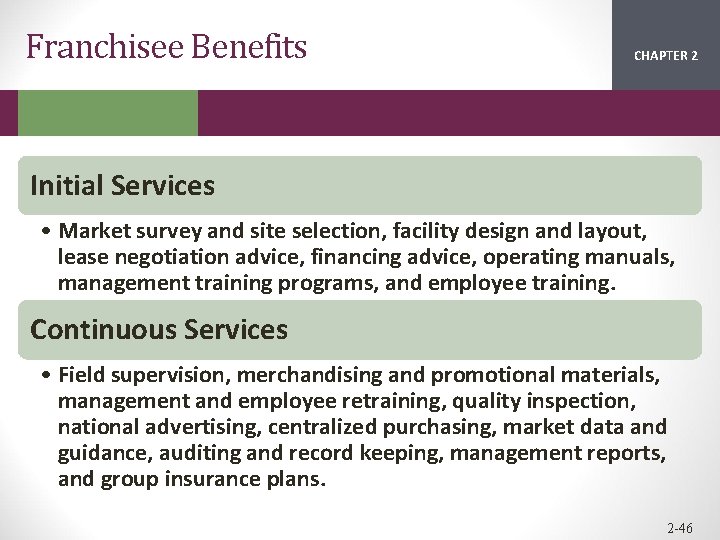 Franchisee Benefits

CHAPTER 2

Initial Services

• Market survey and site selection, facility design and layout, lease negotiation advice, financing advice, operating manuals, management training programs, and employee training.

Continuous Services

• Field supervision, merchandising and promotional materials, management and employee retraining, quality inspection, national advertising, centralized purchasing, market data and guidance, auditing and record keeping, management reports, and group insurance plans.

2-46